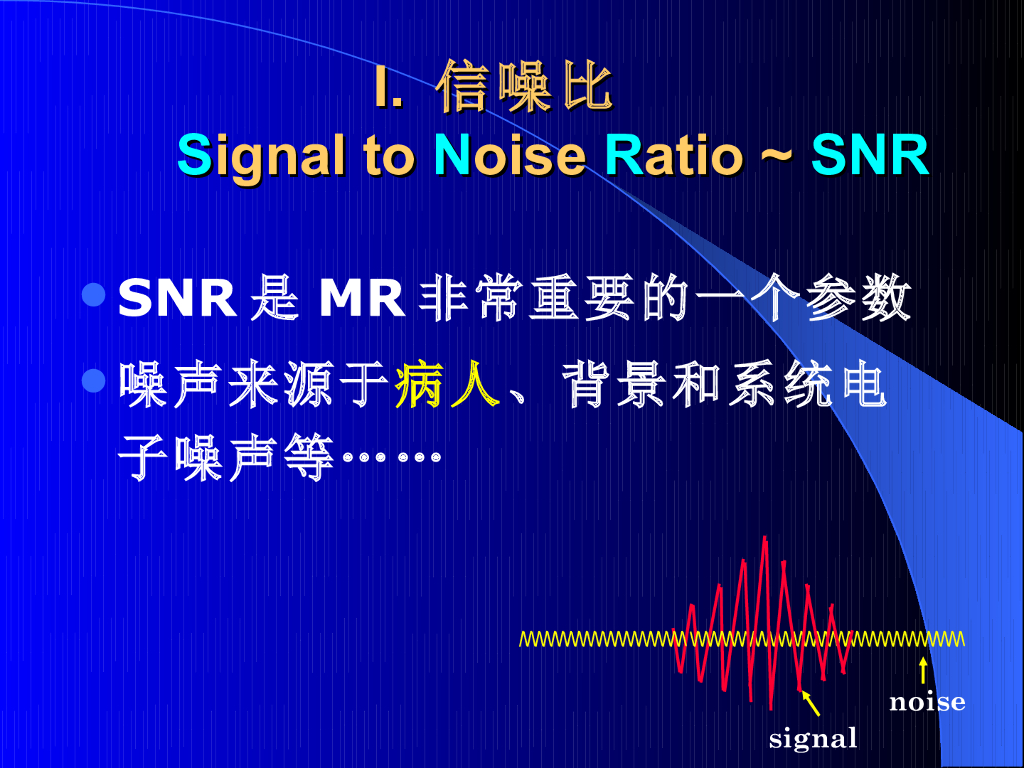 I. 信噪比
Signal to Noise Ratio ~ SNR

SNR 是 MR 非常重要的一个参数

噪声来源于病人、背景和系统电子噪声等……

noise

signal